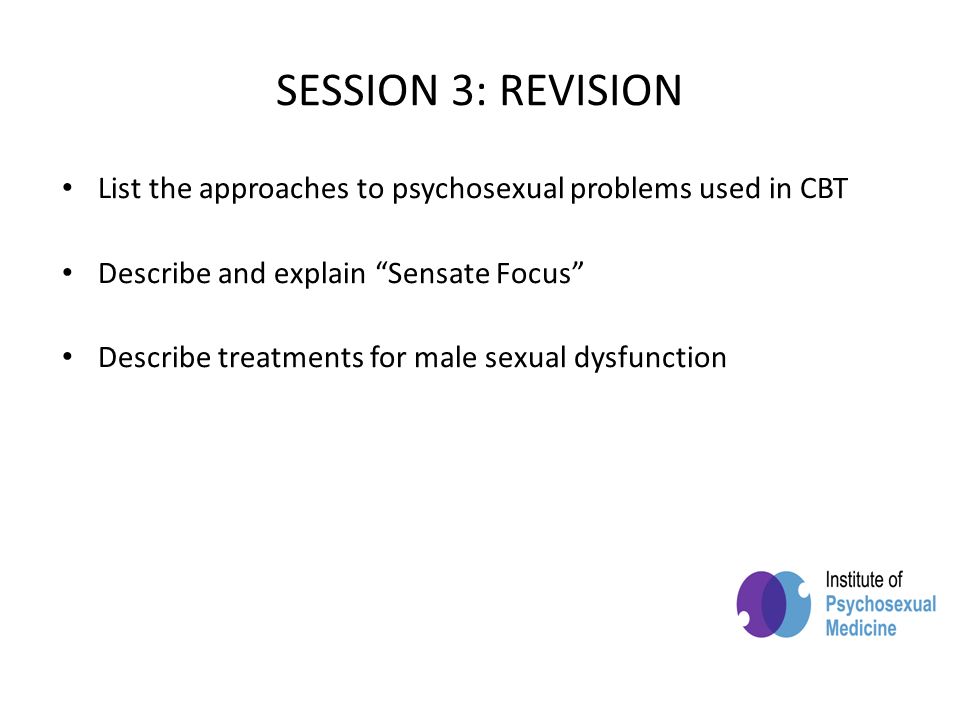 SESSION 3: REVISION

• List the approaches to psychosexual problems used in CBT

• Describe and explain “Sensate Focus”

• Describe treatments for male sexual dysfunction

Institute of Psychosexual Medicine